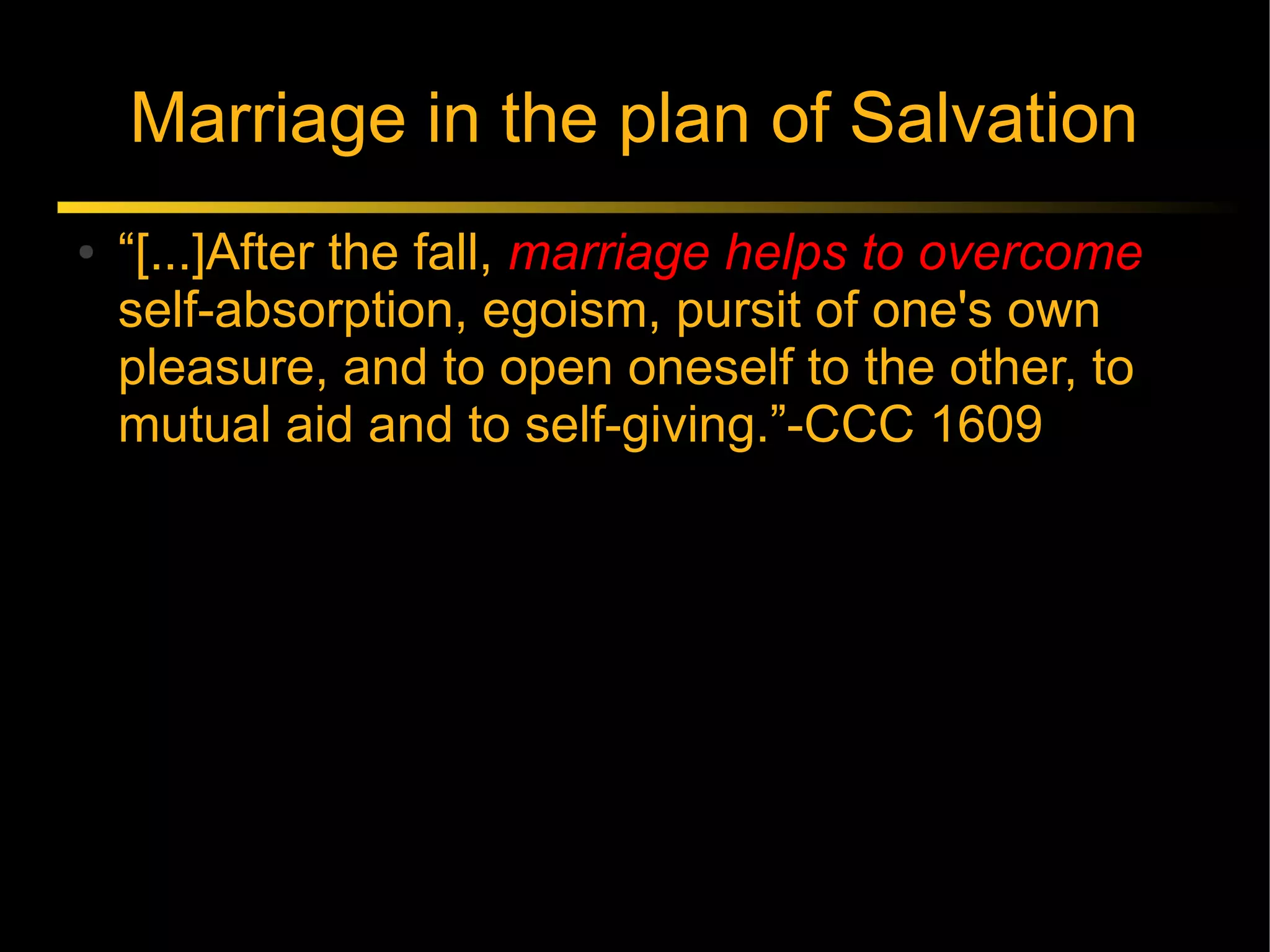 Marriage in the plan of Salvation

• “[...]After the fall, marriage helps to overcome self-absorption, egoism, pursit of one's own pleasure, and to open oneself to the other, to mutual aid and to self-giving.”-CCC 1609